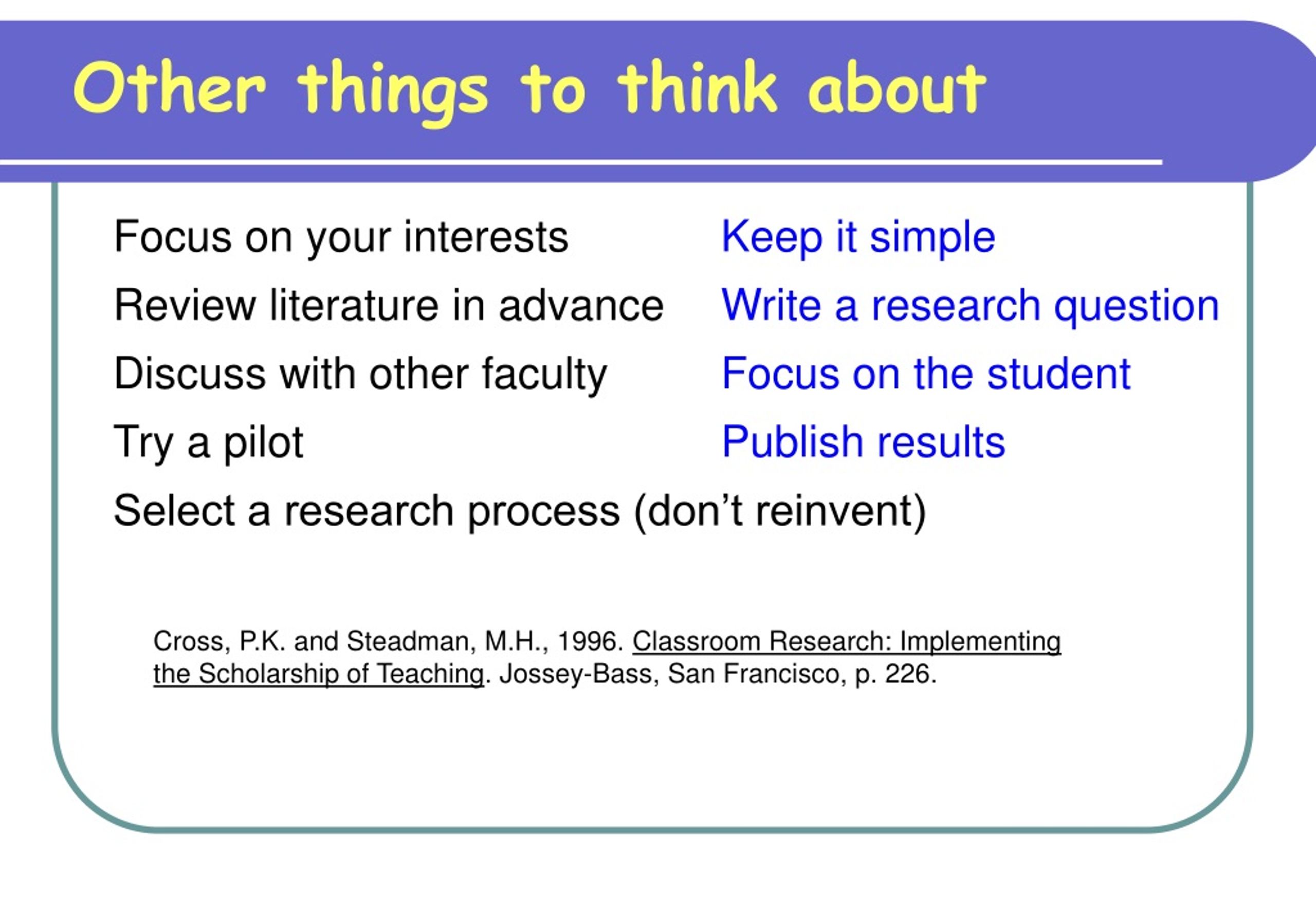 Other things to think about

Focus on your interests

Review literature in advance

Discuss with other faculty

Try a pilot

Select a research process (don’t reinvent)

Keep it simple

Write a research question

Focus on the student

Publish results

Cross, P.K. and Steadman, M.H., 1996. Classroom Research: Implementing the Scholarship of Teaching. Jossey-Bass, San Francisco, p. 226.